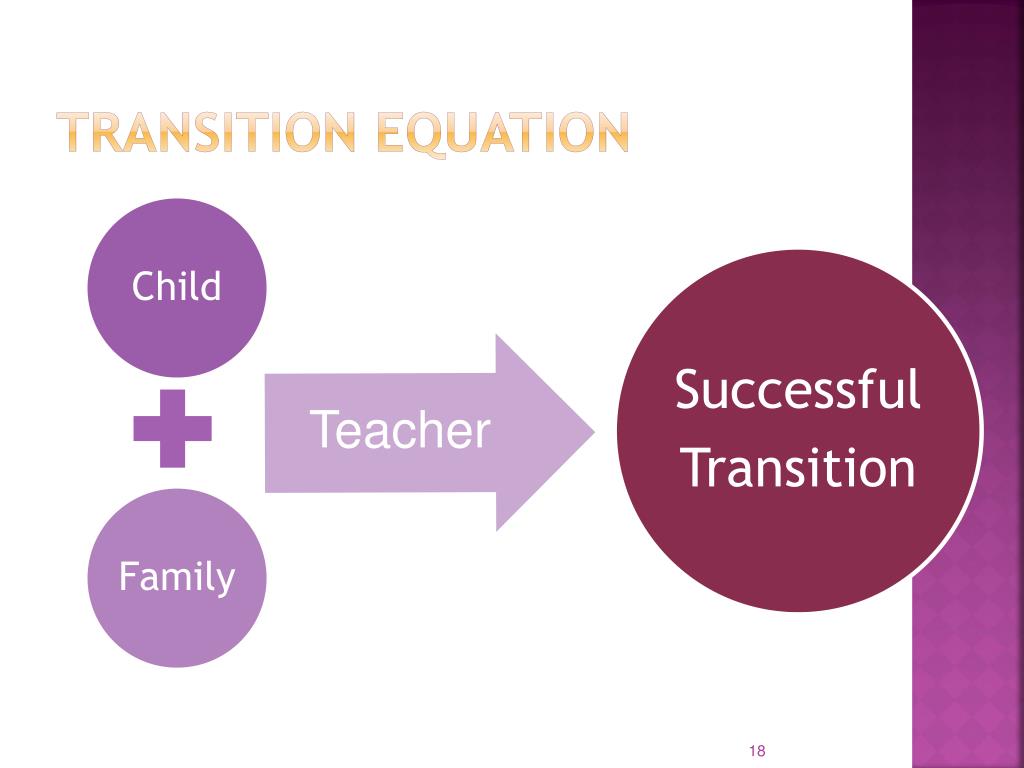 TRANSITION EQUATION

Child

Family

Teacher

Successful Transition

18